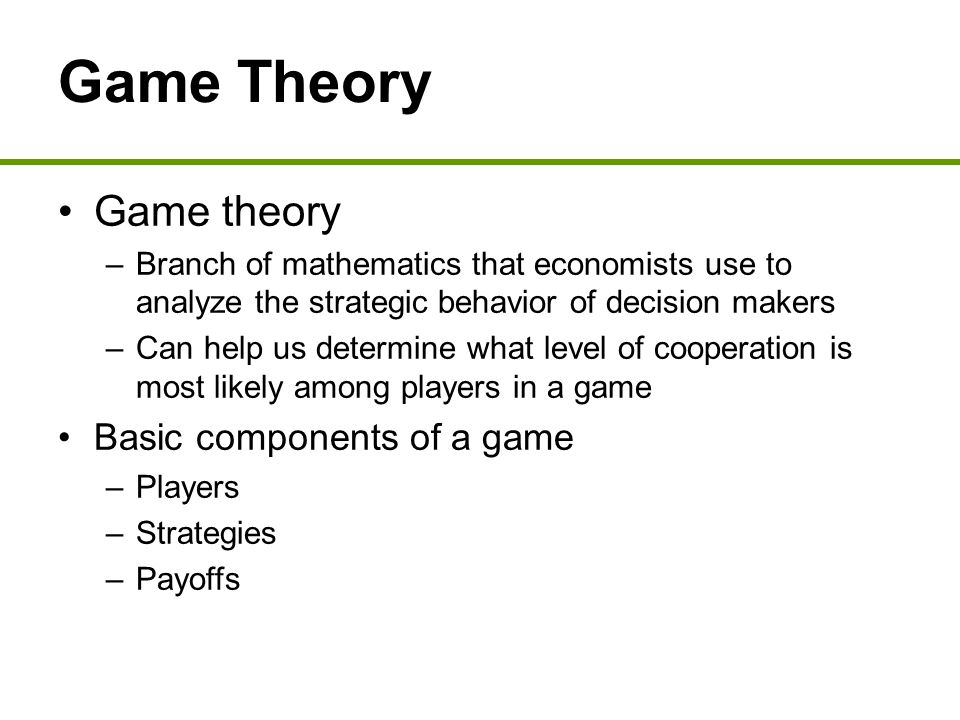 Game Theory

• Game theory
– Branch of mathematics that economists use to analyze the strategic behavior of decision makers
– Can help us determine what level of cooperation is most likely among players in a game

• Basic components of a game
– Players
– Strategies
– Payoffs